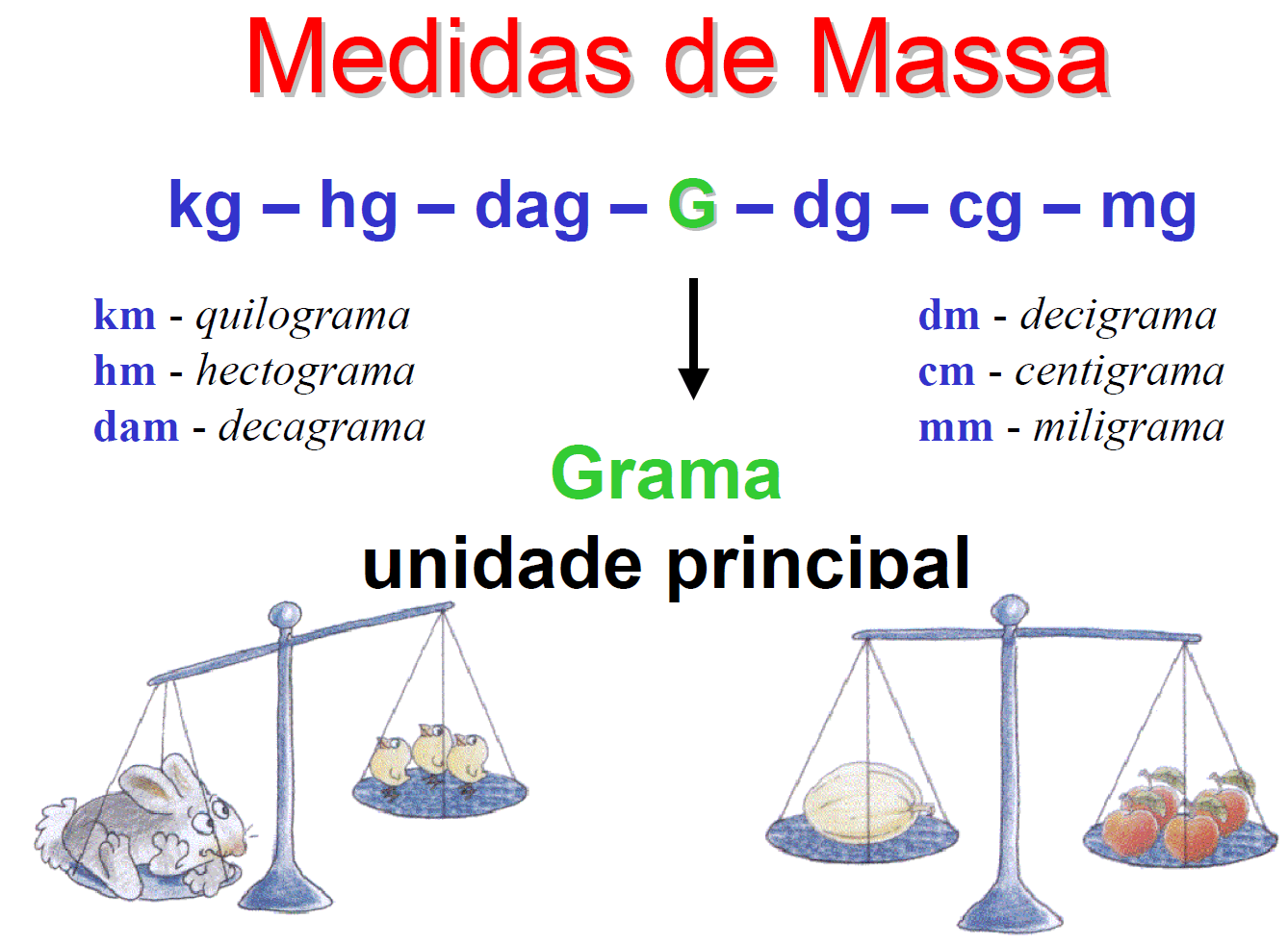 Medidas de Massa

kg – hg – dag – G – dg – cg – mg

km - quilograma
hm - hectograma
dam - decagrama

dm - decigrama
cm - centigrama
mm - miligrama

Grama
unidade principal